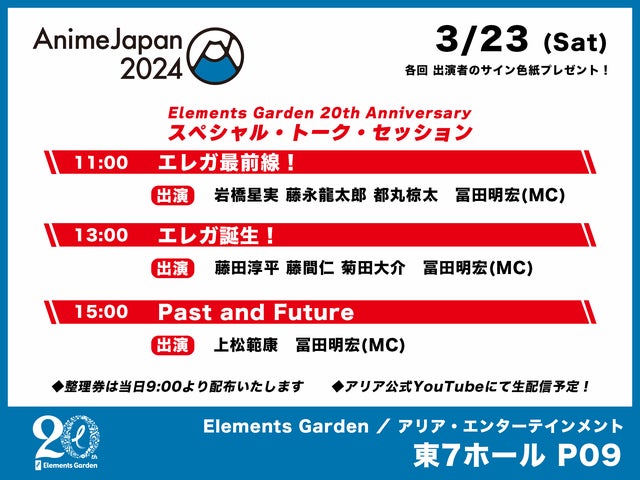 AnimeJapan 2024

3/23 (Sat)
各回 出演者のサイン色紙プレゼント！

Elements Garden 20th Anniversary
スペシャル・トーク・セッション

11:00 エレガ最前線！
出演 岩橋星実 藤永龍太郎 都丸椋太 冨田明宏(MC)

13:00 エレガ誕生！
出演 藤田淳平 藤間仁 菊田大介 冨田明宏(MC)

15:00 Past and Future
出演 上松範康 冨田明宏(MC)

◆整理券は当日9:00より配布いたします ◆アリア公式YouTubeにて生配信予定！

20th Elements Garden

Elements Garden ／ アリア・エンターテインメント
東7ホール P09